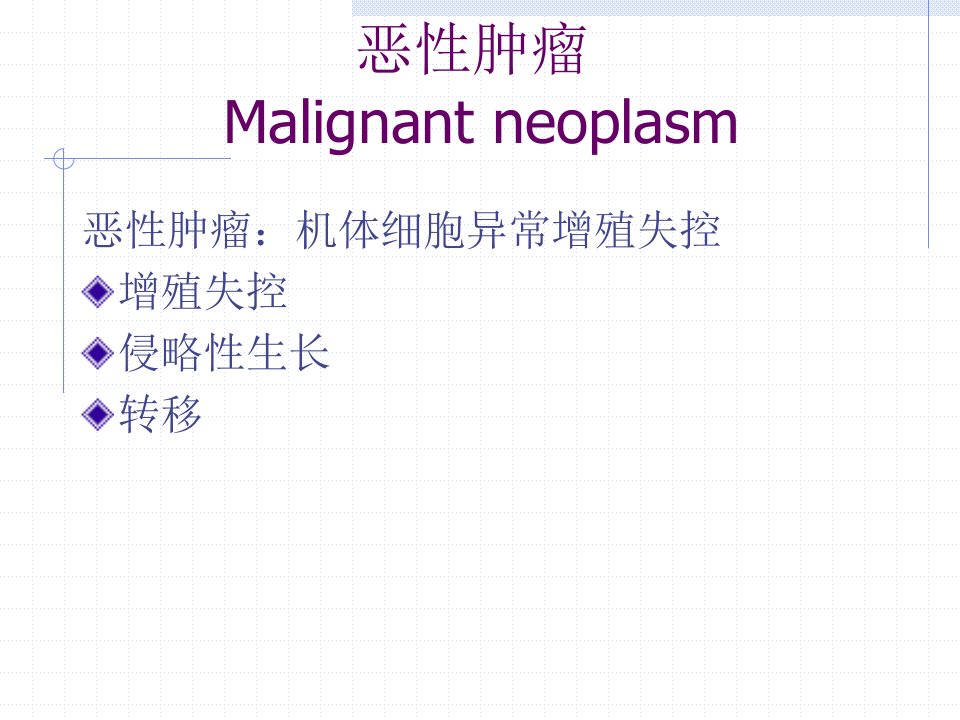 恶性肿瘤
Malignant neoplasm

恶性肿瘤：机体细胞异常增殖失控

增殖失控

侵略性生长

转移